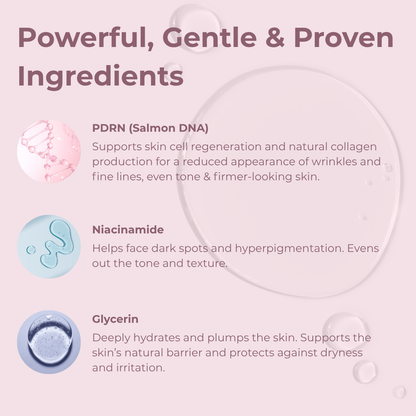 Powerful, Gentle & Proven Ingredients

PDRN (Salmon DNA)
Supports skin cell regeneration and natural collagen production for a reduced appearance of wrinkles and fine lines, even tone & firmer-looking skin.

Niacinamide
Helps face dark spots and hyperpigmentation. Evens out the tone and texture.

Glycerin
Deeply hydrates and plumps the skin. Supports the skin's natural barrier and protects against dryness and irritation.